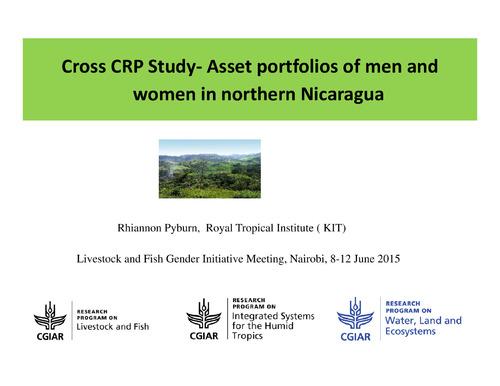 Cross CRP Study- Asset portfolios of men and women in northern Nicaragua

Rhiannon Pyburn, Royal Tropical Institute ( KIT)

Livestock and Fish Gender Initiative Meeting, Nairobi, 8-12 June 2015

CGIAR
RESEARCH PROGRAM ON
Livestock and Fish

CGIAR
RESEARCH PROGRAM ON
Integrated Systems for the Humid Tropics

CGIAR
RESEARCH PROGRAM ON
Water, Land and Ecosystems